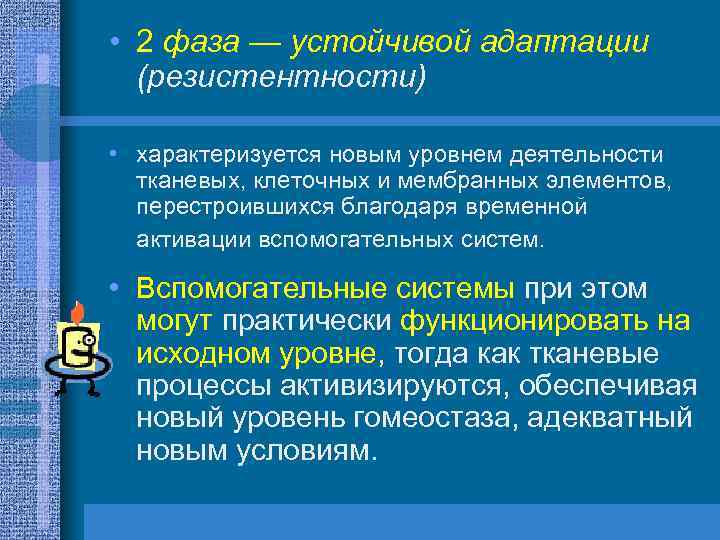 • 2 фаза — устойчивой адаптации (резистентности)

• характеризуется новым уровнем деятельности тканевых, клеточных и мембранных элементов, перестроившихся благодаря временной активации вспомогательных систем.

• Вспомогательные системы при этом могут практически функционировать на исходном уровне, тогда как тканевые процессы активизируются, обеспечивая новый уровень гомеостаза, адекватный новым условиям.